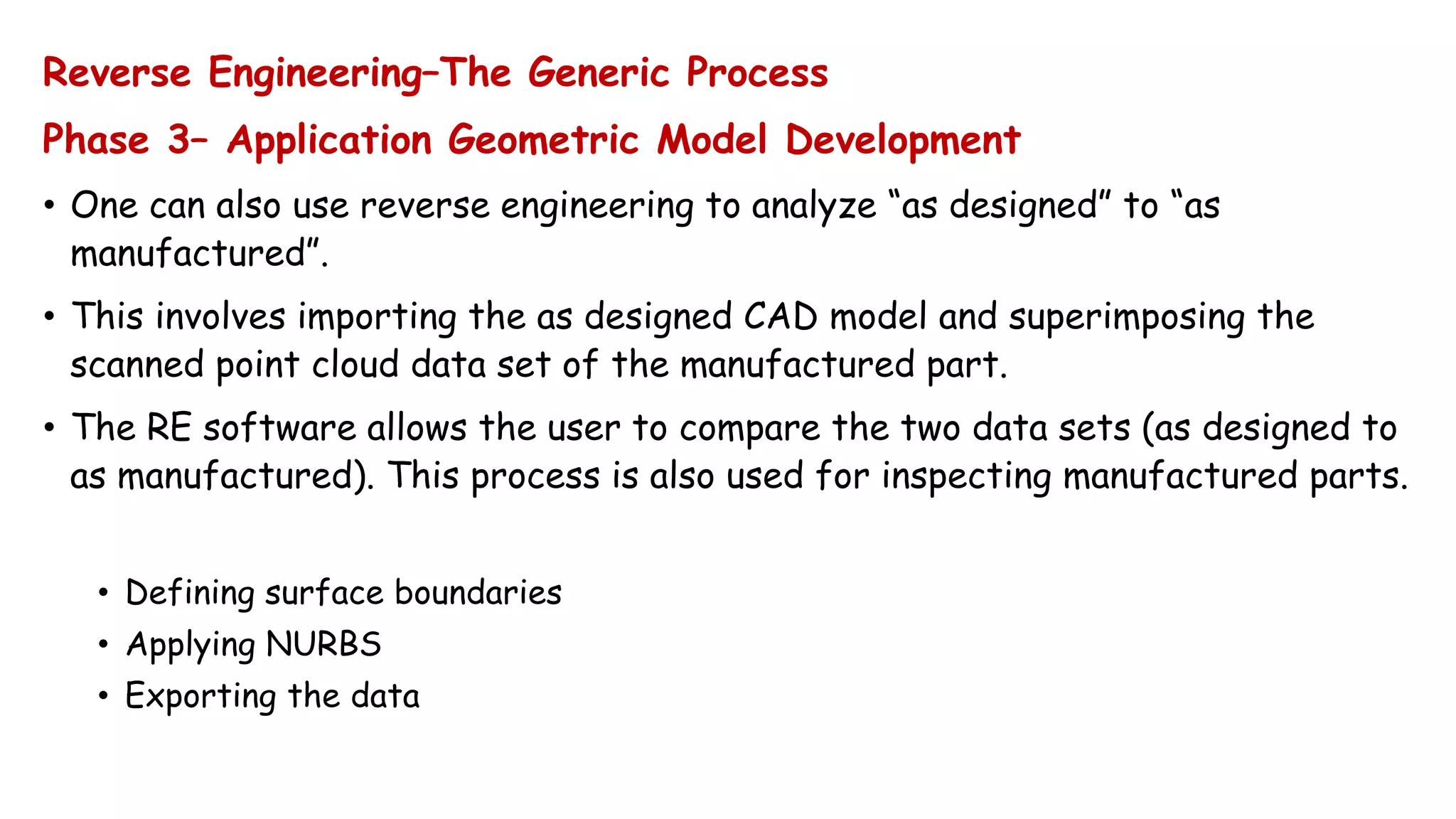 Reverse Engineering–The Generic Process

Phase 3– Application Geometric Model Development

• One can also use reverse engineering to analyze “as designed” to “as manufactured”.

• This involves importing the as designed CAD model and superimposing the scanned point cloud data set of the manufactured part.

• The RE software allows the user to compare the two data sets (as designed to as manufactured). This process is also used for inspecting manufactured parts.

• Defining surface boundaries
• Applying NURBS
• Exporting the data